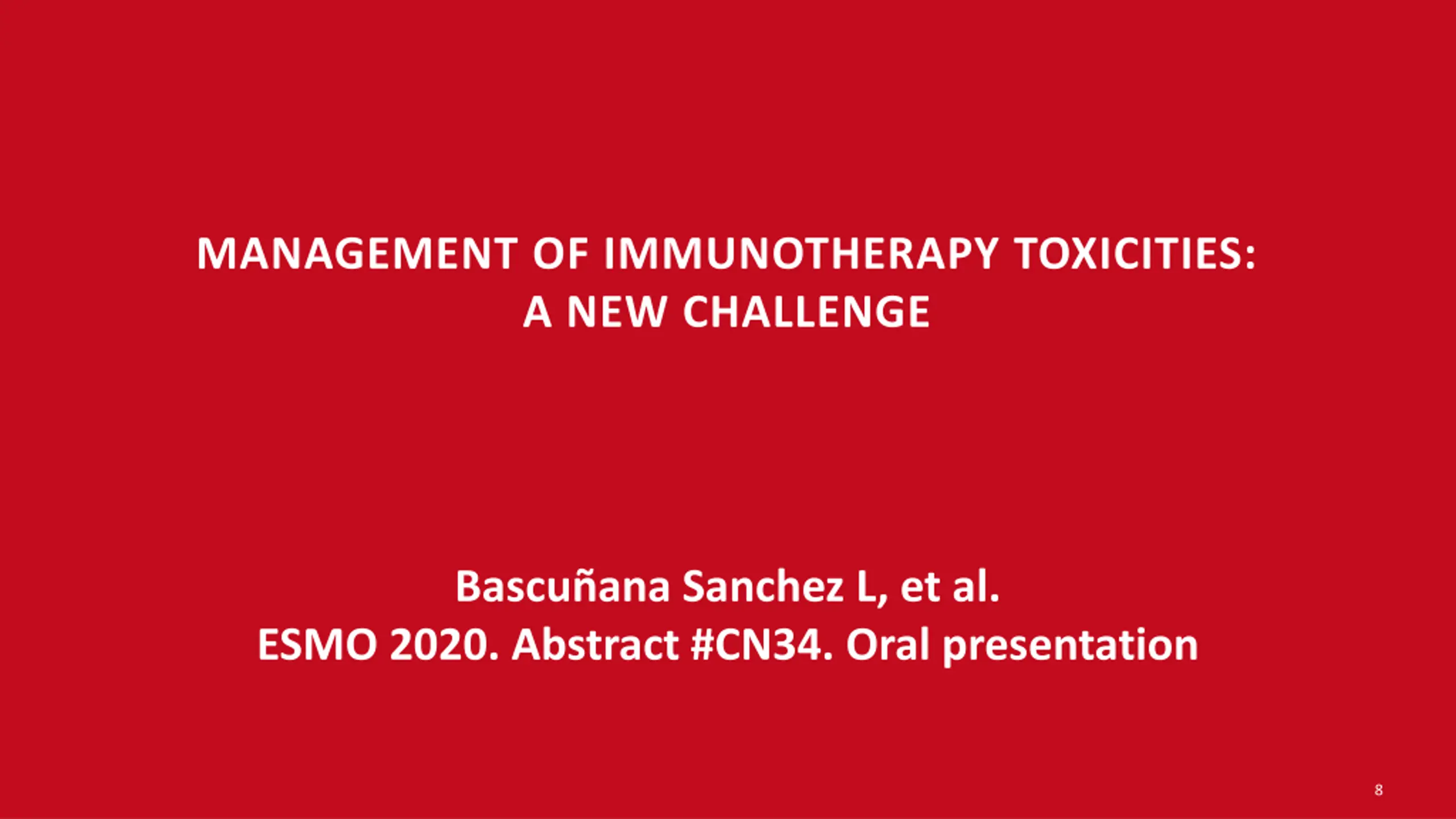 MANAGEMENT OF IMMUNOTHERAPY TOXICITIES:
A NEW CHALLENGE

Bascuñana Sanchez L, et al.
ESMO 2020. Abstract #CN34. Oral presentation

8